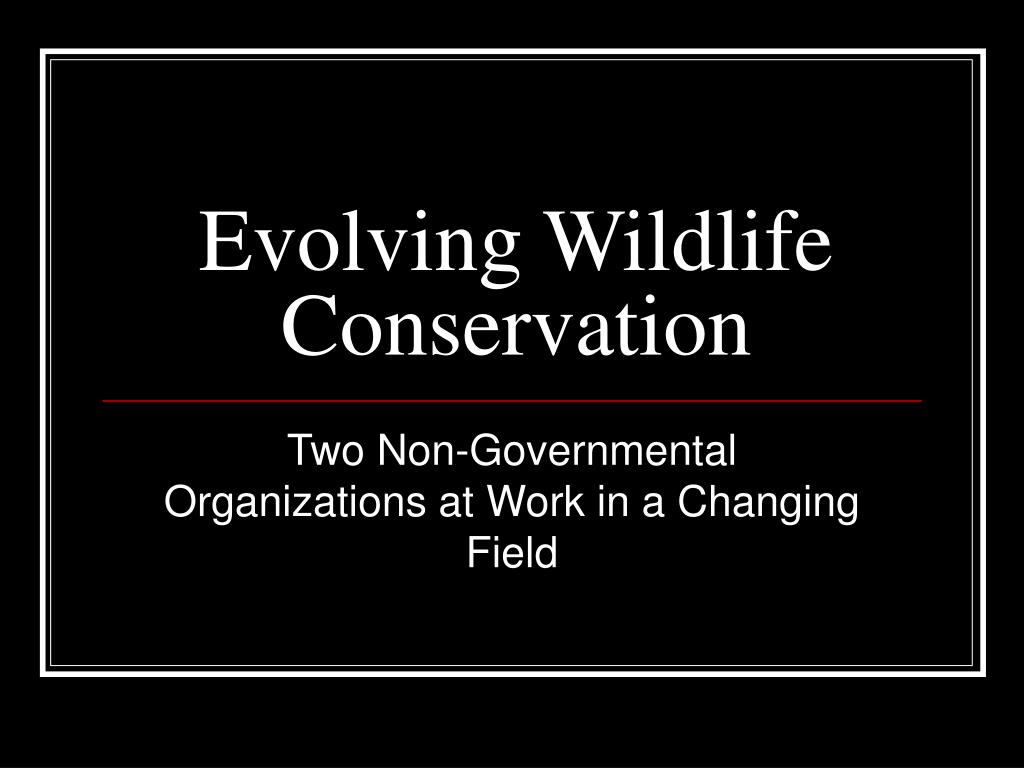 Evolving Wildlife Conservation

Two Non-Governmental Organizations at Work in a Changing Field